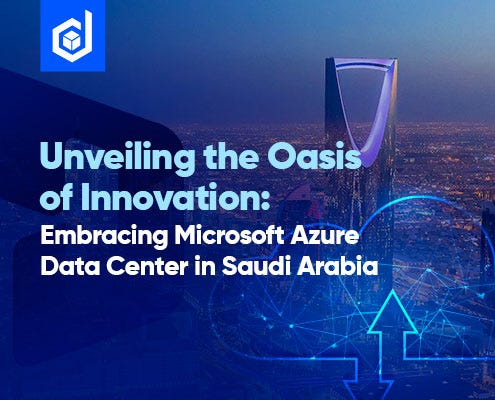 Unveiling the Oasis of Innovation:
Embracing Microsoft Azure Data Center in Saudi Arabia